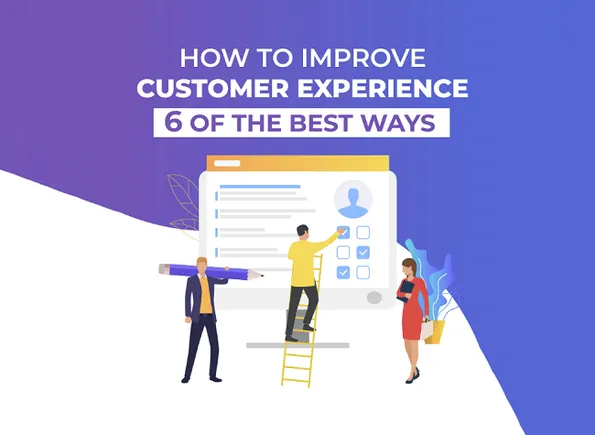 HOW TO IMPROVE
CUSTOMER EXPERIENCE
6 OF THE BEST WAYS